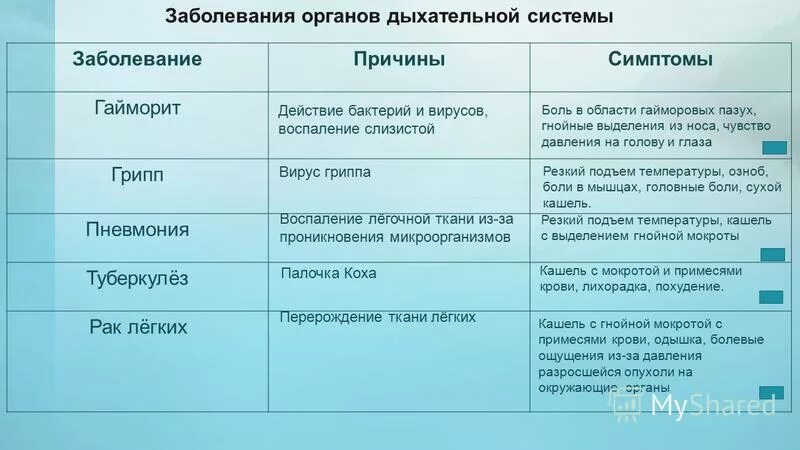 Заболевания органов дыхательной системы

| Заболевание | Причины | Симптомы |
|---|---|---|
| Гайморит | Действие бактерий и вирусов, воспаление слизистой | Боль в области гайморовых пазух, гнойные выделения из носа, чувство давления на голову и глаза |
| Грипп | Вирус гриппа | Резкий подъем температуры, озноб, боли в мышцах, головные боли, сухой кашель. |
| Пневмония | Воспаление лёгочной ткани из-за проникновения микроорганизмов | Резкий подъем температуры, кашель с выделением гнойной мокроты |
| Туберкулёз | Палочка Коха | Кашель с мокротой и примесями крови, лихорадка, похудение. |
| Рак лёгких | Перерождение ткани лёгких | Кашель с гнойной мокротой с примесями крови, одышка, болевые ощущения из-за давления разросшейся опухоли на окружающие органы |

MyShared